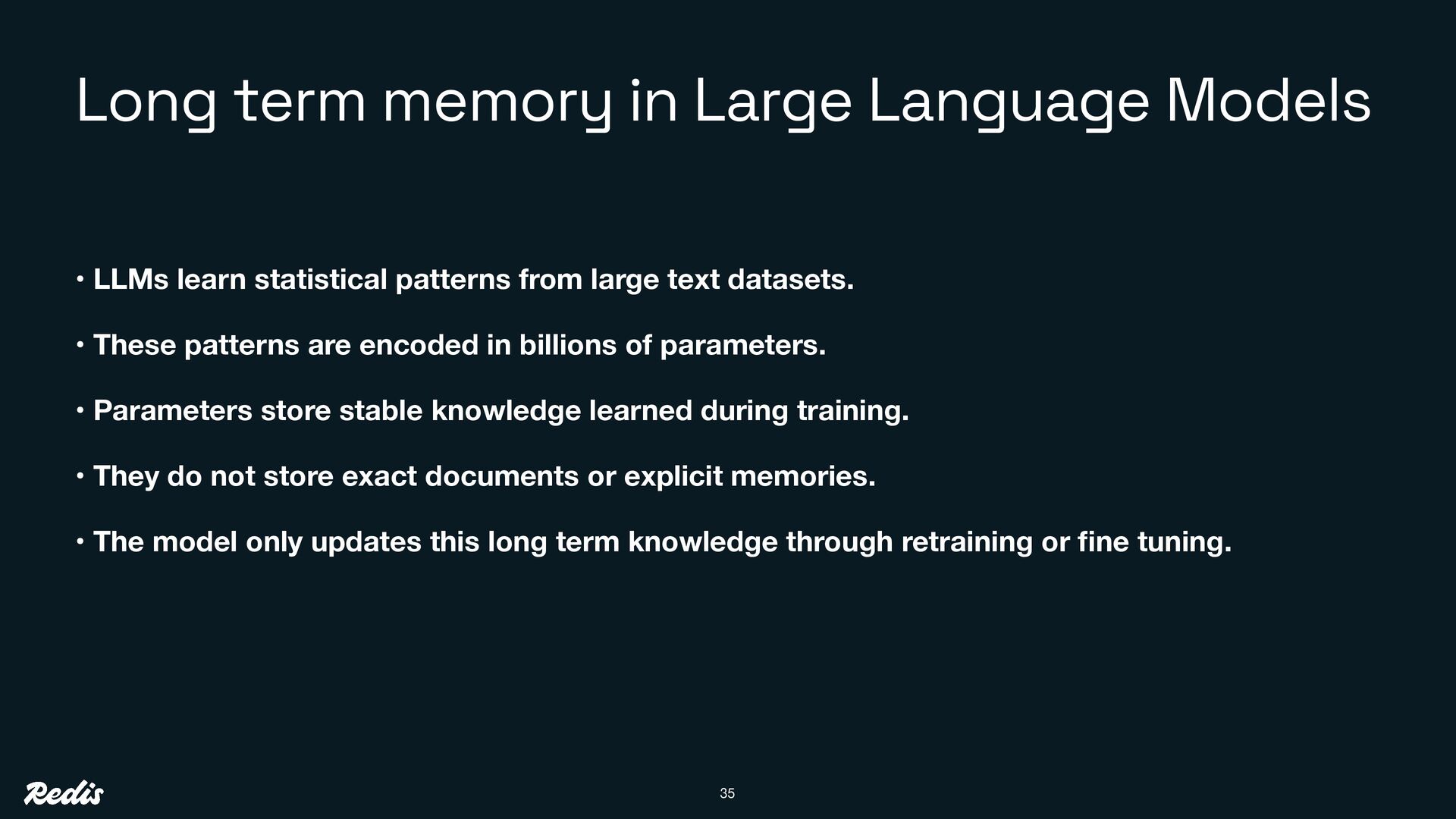 Long term memory in Large Language Models

• LLMs learn statistical patterns from large text datasets.

• These patterns are encoded in billions of parameters.

• Parameters store stable knowledge learned during training.

• They do not store exact documents or explicit memories.

• The model only updates this long term knowledge through retraining or fine tuning.

Redis

35